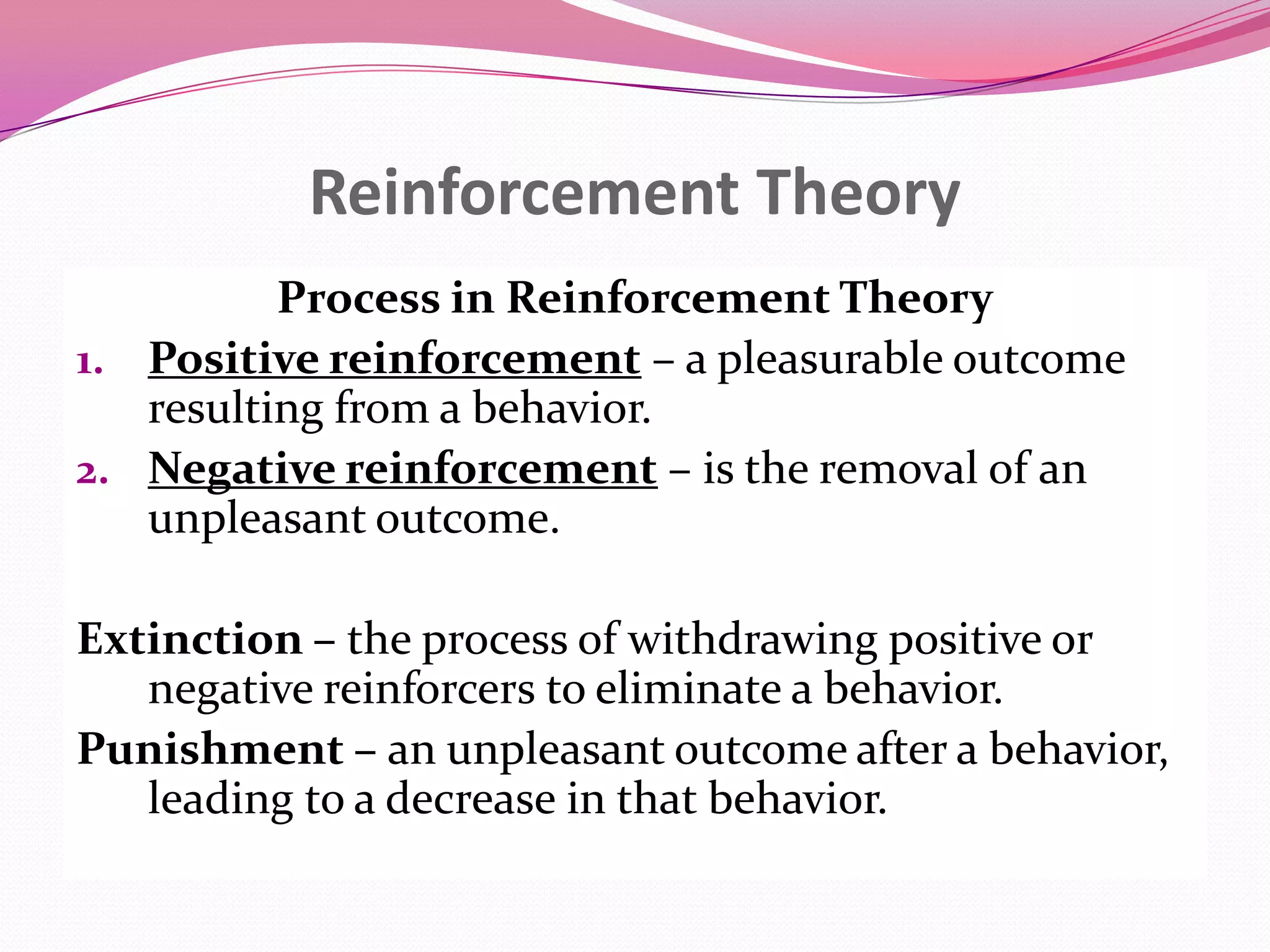 Reinforcement Theory

Process in Reinforcement Theory

1. Positive reinforcement – a pleasurable outcome resulting from a behavior.
2. Negative reinforcement – is the removal of an unpleasant outcome.

Extinction – the process of withdrawing positive or negative reinforcers to eliminate a behavior.

Punishment – an unpleasant outcome after a behavior, leading to a decrease in that behavior.